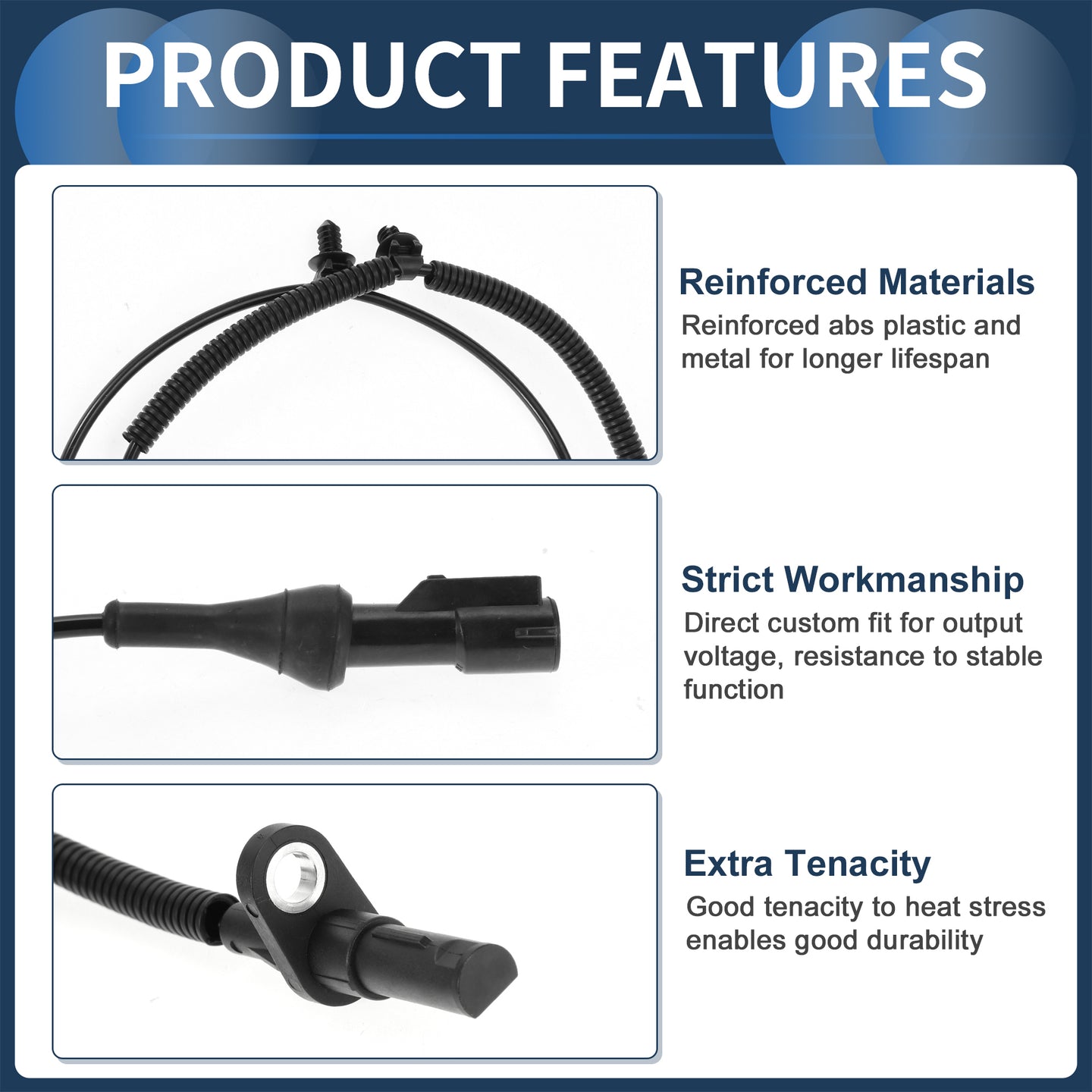 PRODUCT FEATURES

Reinforced Materials
Reinforced abs plastic and metal for longer lifespan

Strict Workmanship
Direct custom fit for output voltage, resistance to stable function

Extra Tenacity
Good tenacity to heat stress enables good durability